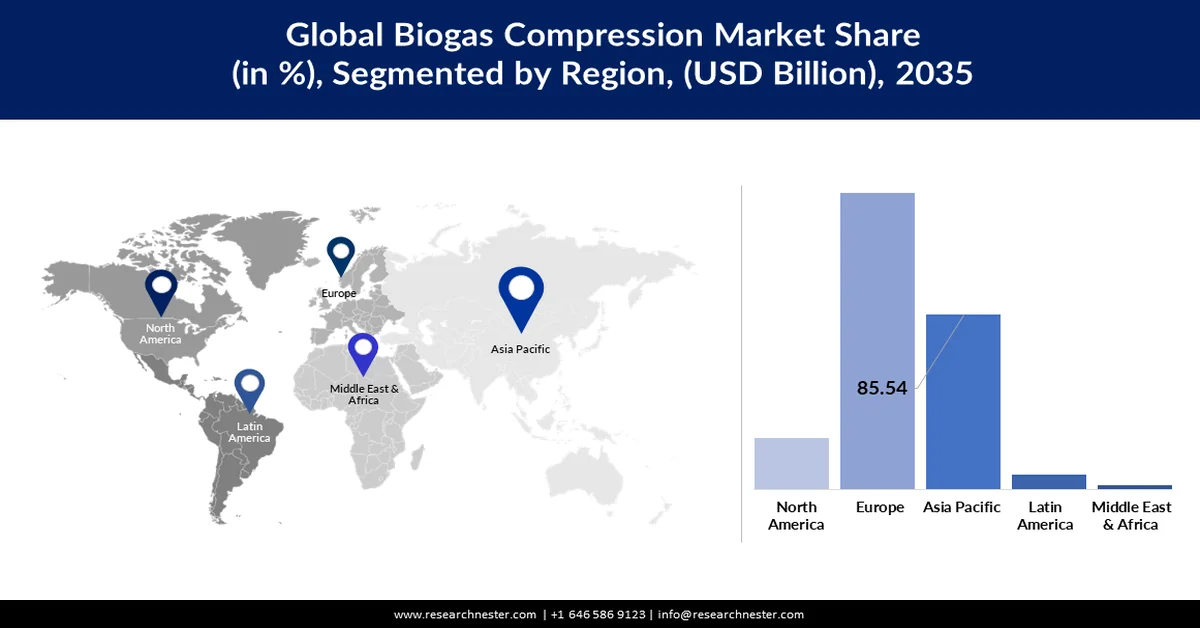 Global Biogas Compression Market Share (in %), Segmented by Region, (USD Billion), 2035

North America

Europe

Asia Pacific

Middle East & Africa

Latin America

85.54

North America
Europe
Asia Pacific
Latin America
Middle East & Africa

www.researchnester.com | +1 646 586 9123 | info@researchnester.com